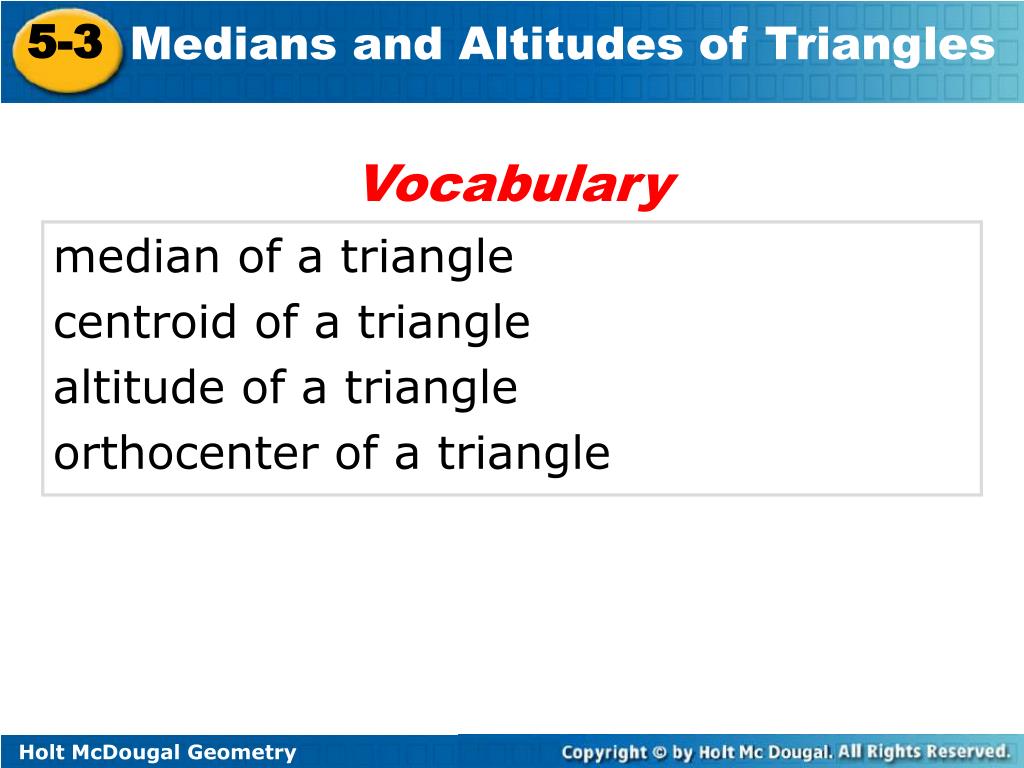 5-3 Medians and Altitudes of Triangles

Vocabulary

median of a triangle
centroid of a triangle
altitude of a triangle
orthocenter of a triangle

Holt McDougal Geometry

Copyright © by Holt Mc Dougal. All Rights Reserved.